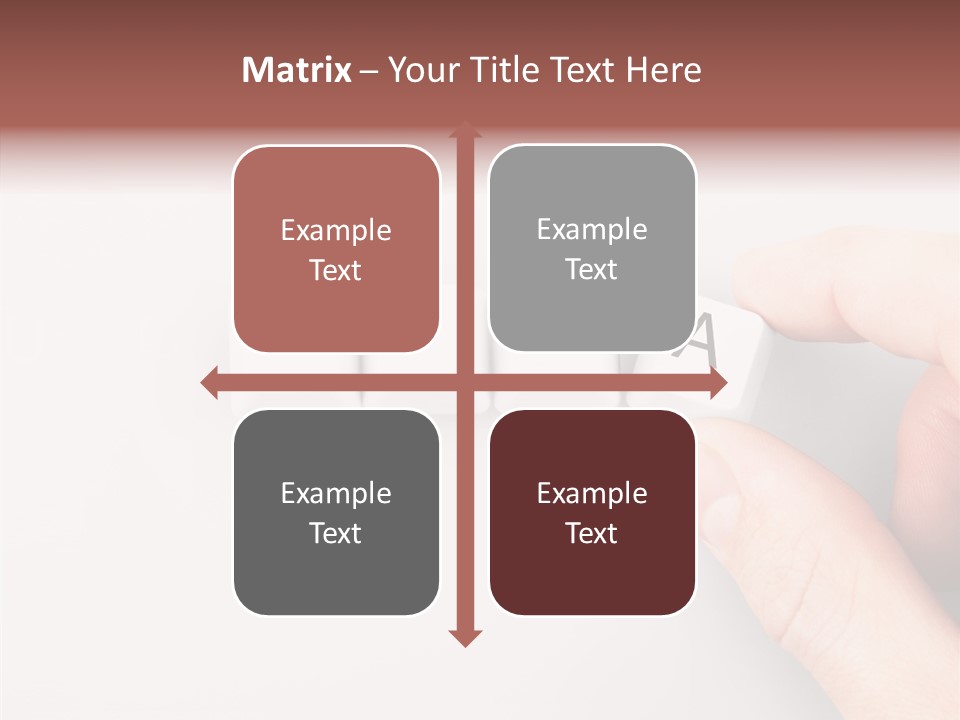 Matrix – Your Title Text Here

Example Text

Example Text

A

Example Text

Example Text